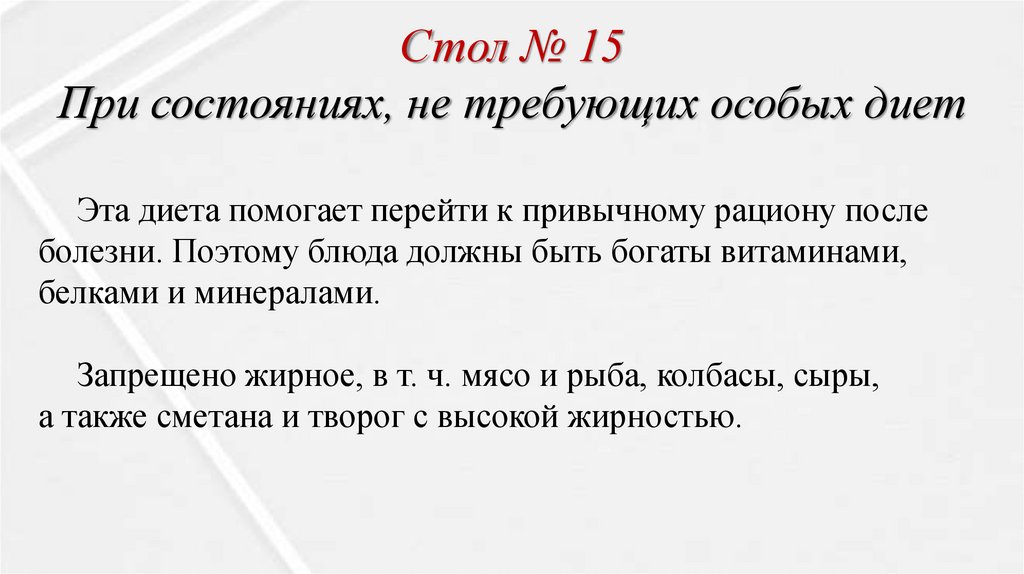 Стол № 15
При состояниях, не требующих особых диет

Эта диета помогает перейти к привычному рациону после болезни. Поэтому блюда должны быть богаты витаминами, белками и минералами.

Запрещено жирное, в т. ч. мясо и рыба, колбасы, сыры, а также сметана и творог с высокой жирностью.